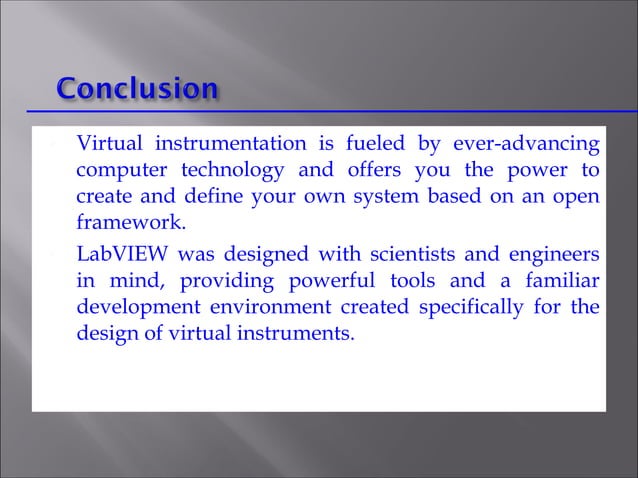 Conclusion

Virtual instrumentation is fueled by ever-advancing computer technology and offers you the power to create and define your own system based on an open framework.

LabVIEW was designed with scientists and engineers in mind, providing powerful tools and a familiar development environment created specifically for the design of virtual instruments.